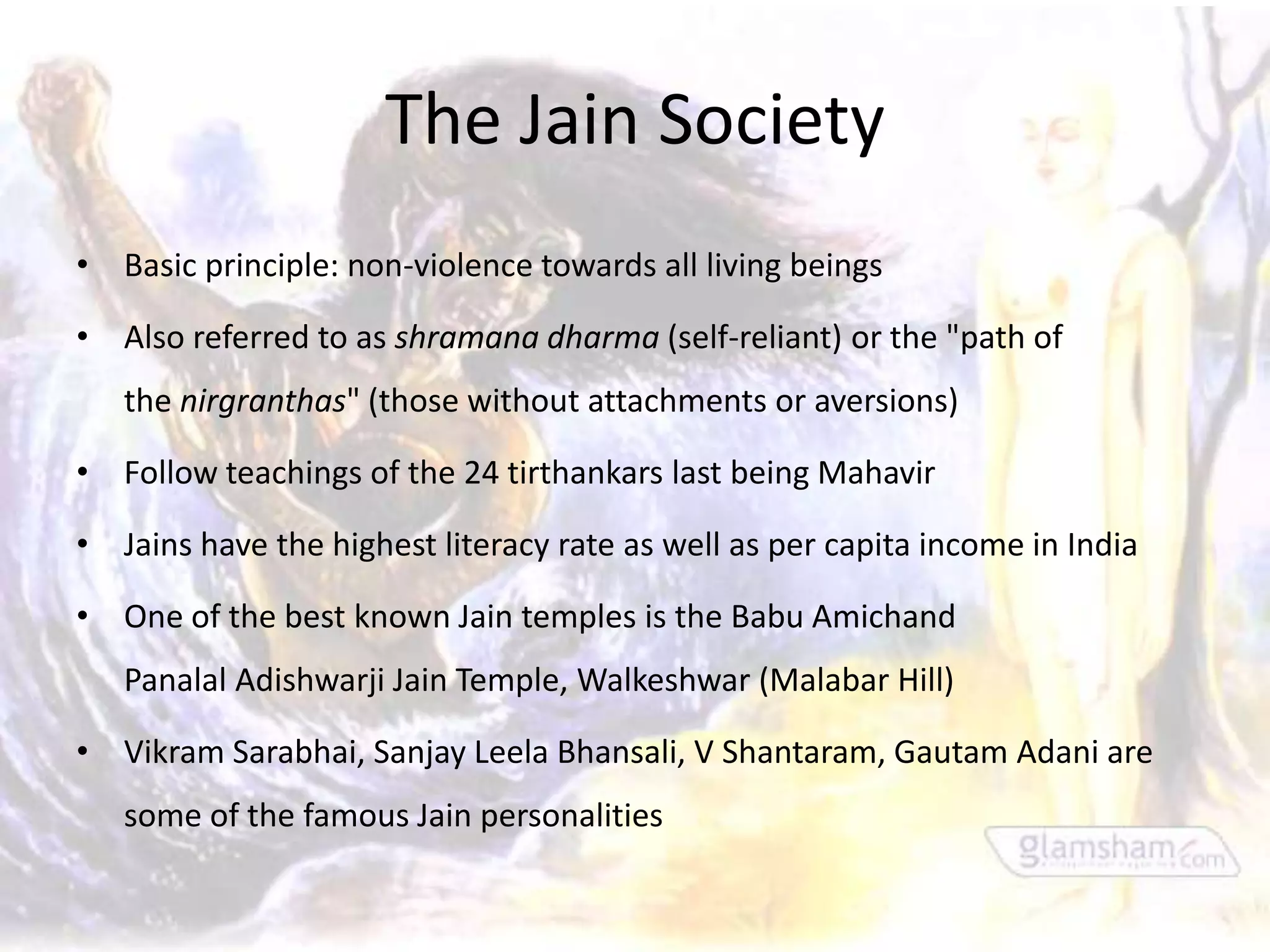 The Jain Society

• Basic principle: non-violence towards all living beings

• Also referred to as shramana dharma (self-reliant) or the "path of the nirgranthas" (those without attachments or aversions)

• Follow teachings of the 24 tirthankars last being Mahavir

• Jains have the highest literacy rate as well as per capita income in India

• One of the best known Jain temples is the Babu Amichand Panalal Adishwarji Jain Temple, Walkeshwar (Malabar Hill)

• Vikram Sarabhai, Sanjay Leela Bhansali, V Shantaram, Gautam Adani are some of the famous Jain personalities

glamsham.com